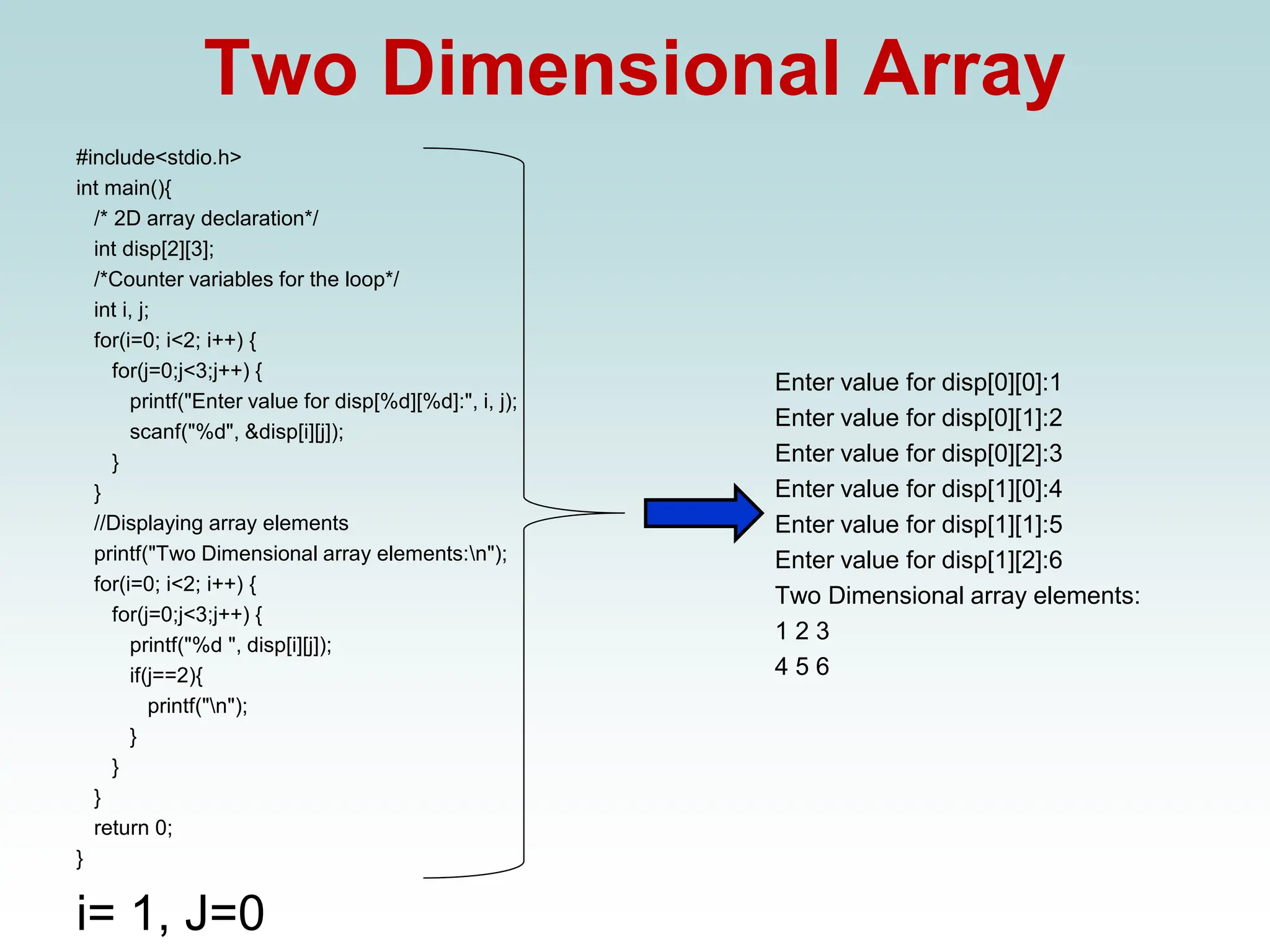 Two Dimensional Array

#include<stdio.h>
int main(){
/* 2D array declaration*/
int disp[2][3];
/*Counter variables for the loop*/
int i, j;
for(i=0; i<2; i++) {
for(j=0;j<3;j++) {
printf("Enter value for disp[%d][%d]:", i, j);
scanf("%d", &disp[i][j]);
}
}
//Displaying array elements
printf("Two Dimensional array elements:\n");
for(i=0; i<2; i++) {
for(j=0;j<3;j++) {
printf("%d ", disp[i][j]);
if(j==2){
printf("\n");
}
}
}
return 0;
}

i= 1, J=0

Enter value for disp[0][0]:1
Enter value for disp[0][1]:2
Enter value for disp[0][2]:3
Enter value for disp[1][0]:4
Enter value for disp[1][1]:5
Enter value for disp[1][2]:6
Two Dimensional array elements:
1 2 3
4 5 6